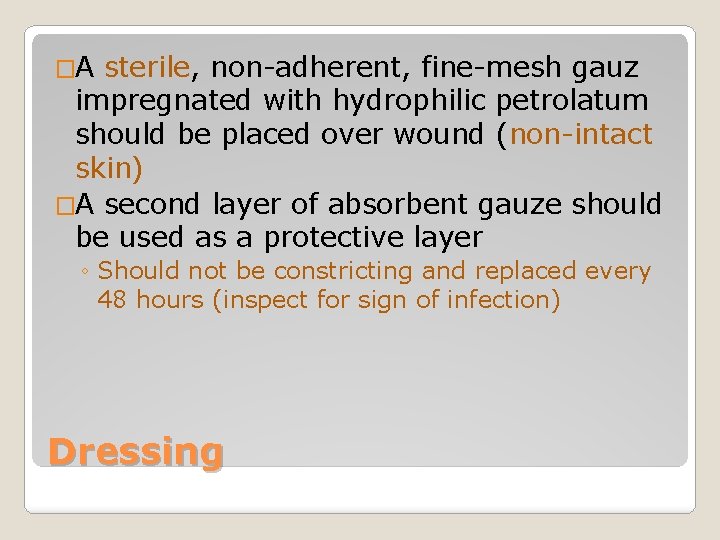 □A sterile, non-adherent, fine-mesh gauz impregnated with hydrophilic petrolatum should be placed over wound (non-intact skin)

□A second layer of absorbent gauze should be used as a protective layer

◦ Should not be constricting and replaced every 48 hours (inspect for sign of infection)

Dressing